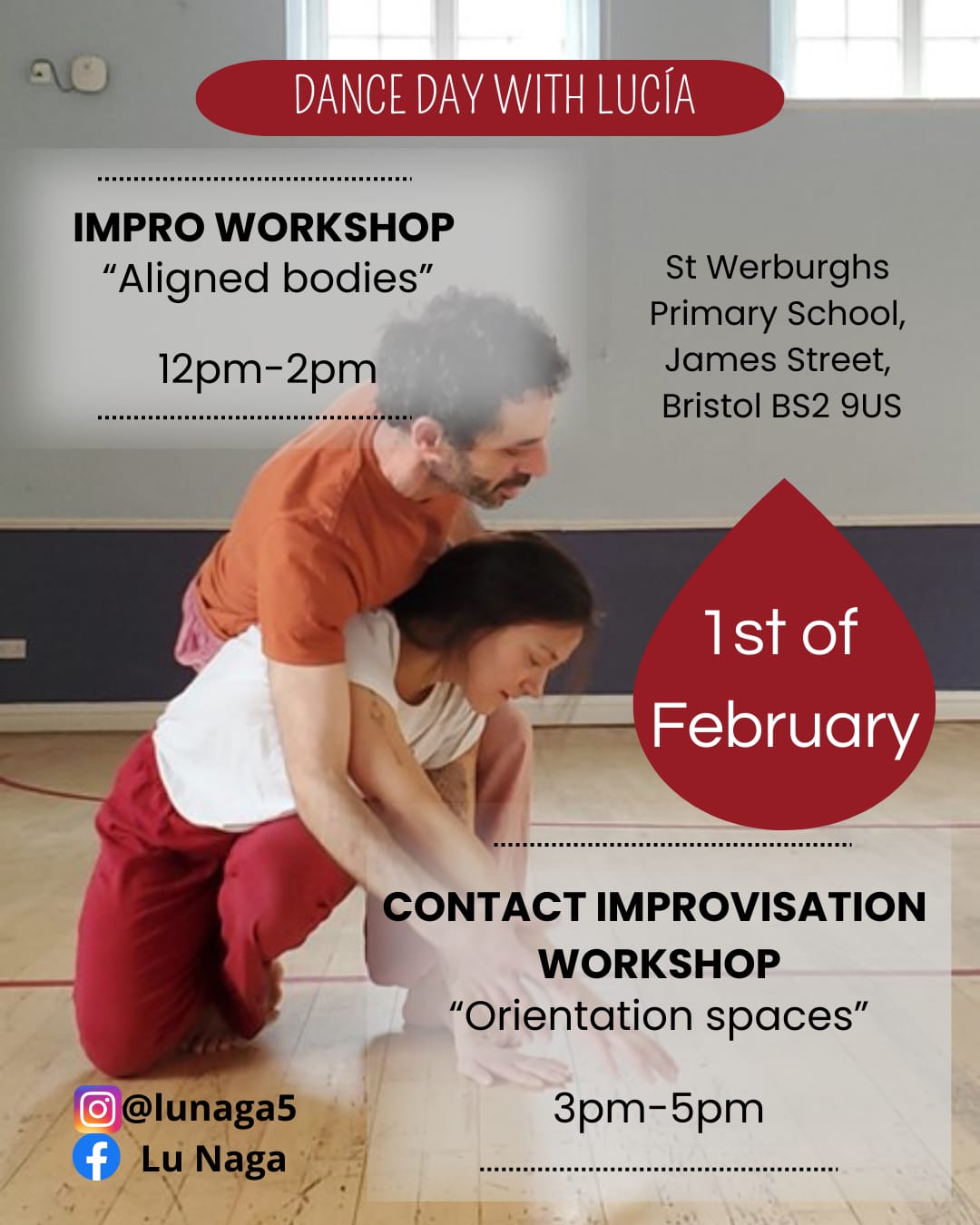 DANCE DAY WITH LUCÍA

IMPRO WORKSHOP
"Aligned bodies"

12pm-2pm

St Werburghs Primary School, James Street, Bristol BS2 9US

1st of February

CONTACT IMPROVISATION WORKSHOP
"Orientation spaces"

3pm-5pm

@lunaga5
Lu Naga